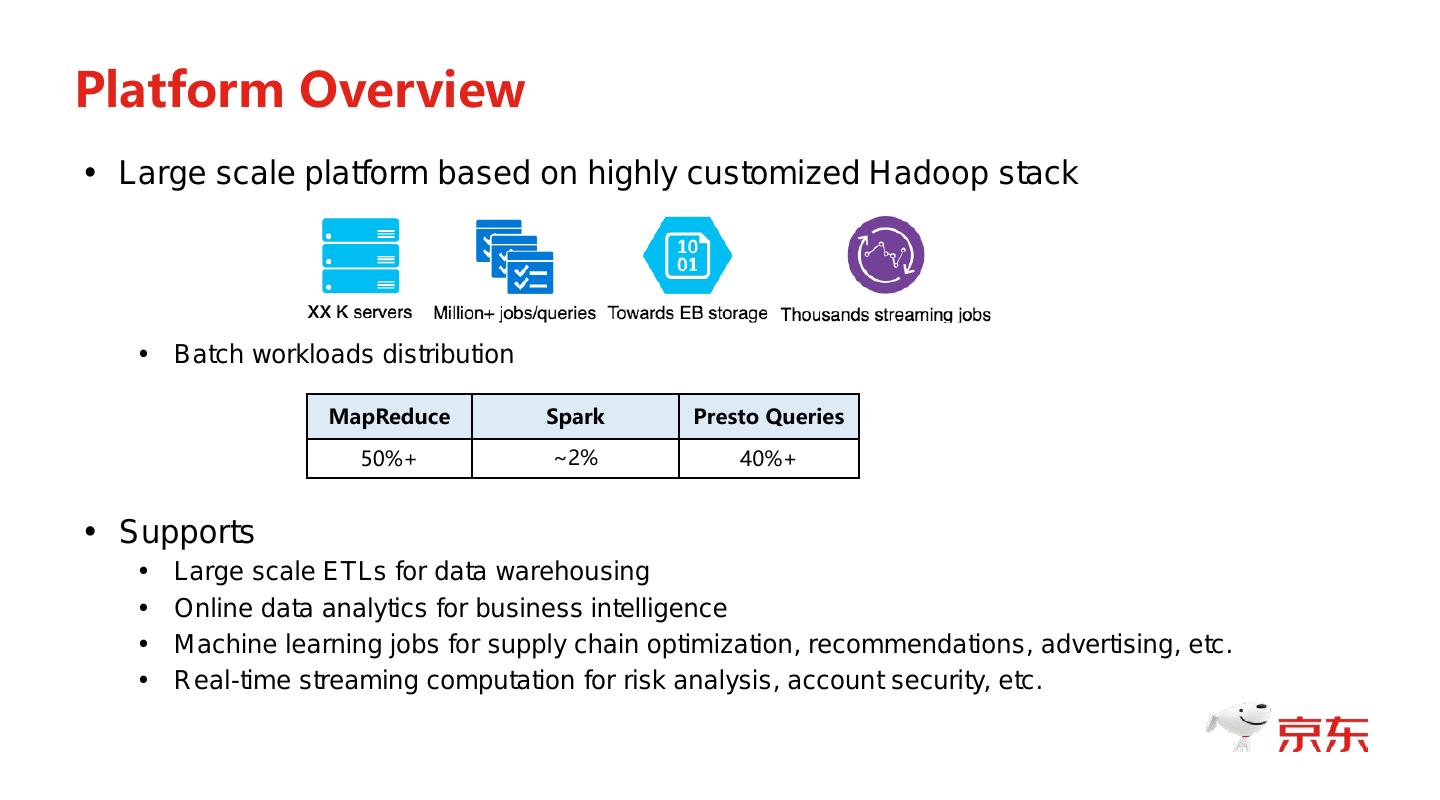 Platform Overview

• Large scale platform based on highly customized Hadoop stack

10
01

XX K servers Million+ jobs/queries Towards EB storage Thousands streaming jobs

• Batch workloads distribution

| MapReduce | Spark | Presto Queries |
|---|---|---|
| 50%+ | ~2% | 40%+ |

• Supports
• Large scale ETLs for data warehousing
• Online data analytics for business intelligence
• Machine learning jobs for supply chain optimization, recommendations, advertising, etc.
• Real-time streaming computation for risk analysis, account security, etc.

京东